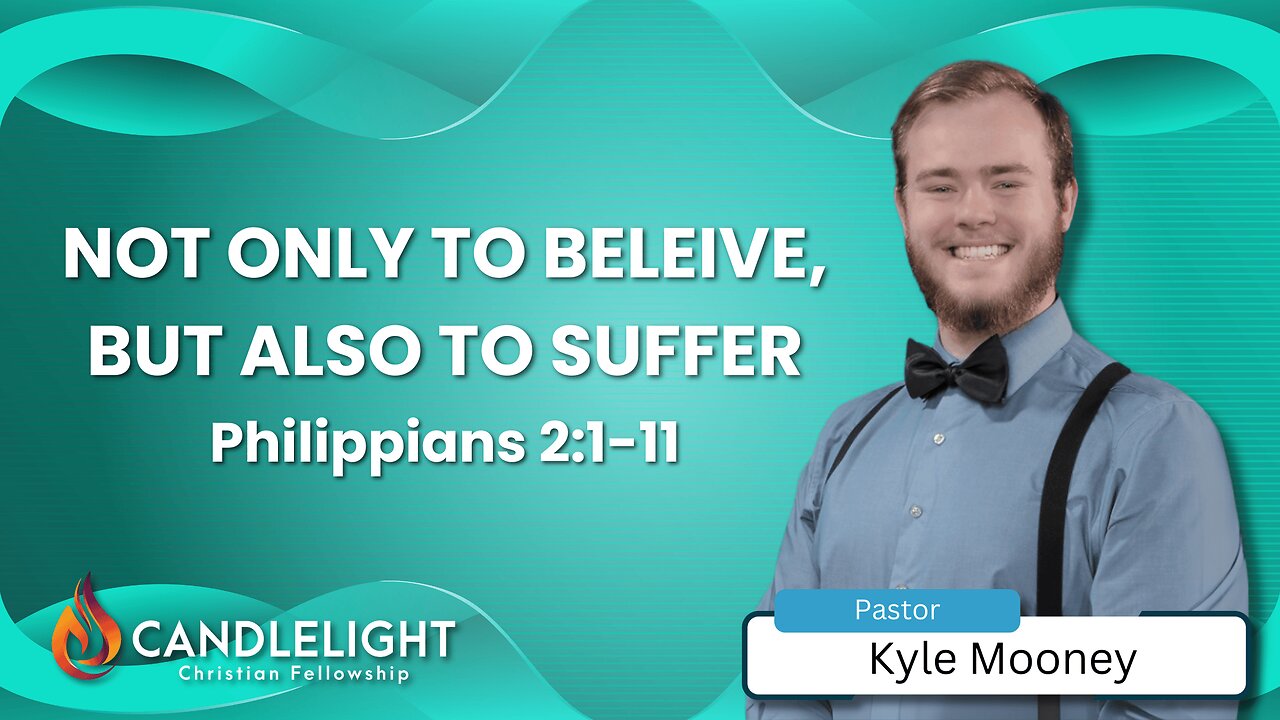 NOT ONLY TO BELEIVE, BUT ALSO TO SUFFER
Philippians 2:1-11

CANDLELIGHT
Christian Fellowship

Pastor
Kyle Mooney